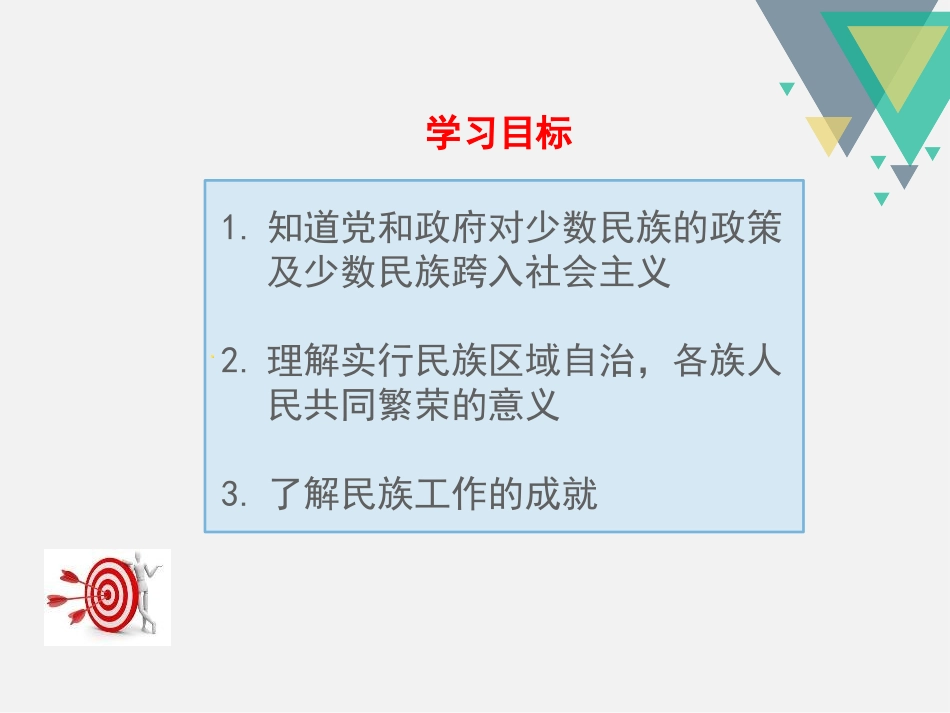 学习目标

1. 知道党和政府对少数民族的政策及少数民族跨入社会主义

2. 理解实行民族区域自治，各族人民共同繁荣的意义

3. 了解民族工作的成就